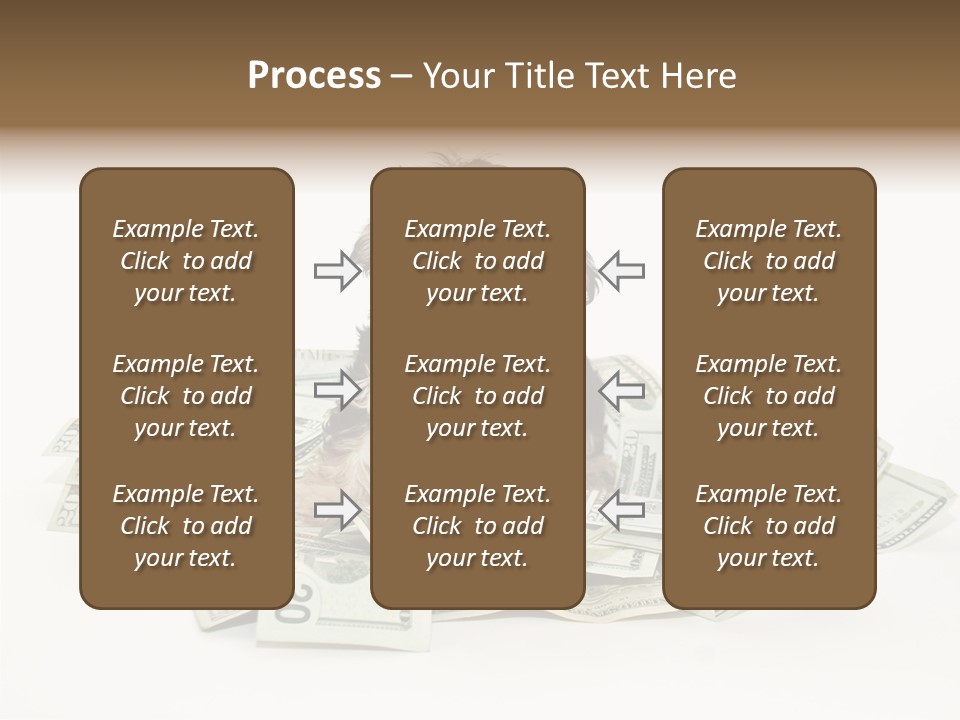 Process – Your Title Text Here

Example Text. Click to add your text.

Example Text. Click to add your text.

Example Text. Click to add your text.

Example Text. Click to add your text.

Example Text. Click to add your text.

Example Text. Click to add your text.

Example Text. Click to add your text.

Example Text. Click to add your text.

Example Text. Click to add your text.